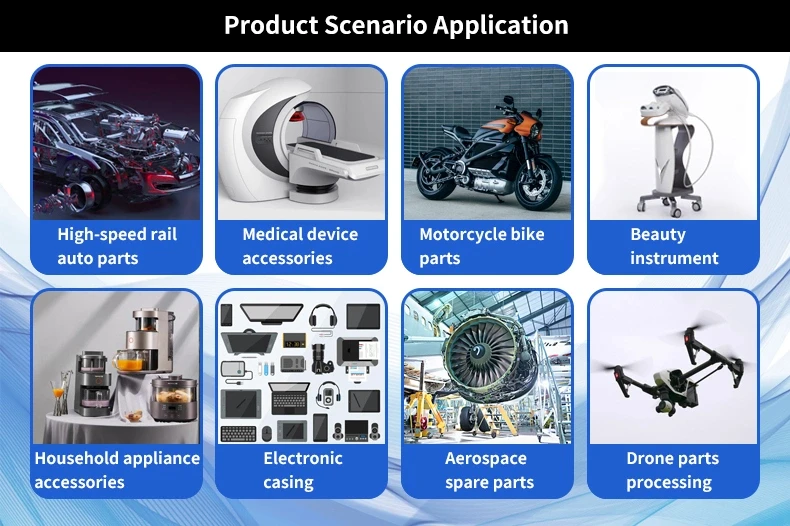 Product Scenario Application

High-speed rail auto parts

Medical device accessories

Motorcycle bike parts

Beauty instrument

Household appliance accessories

Electronic casing

Aerospace spare parts

Drone parts processing